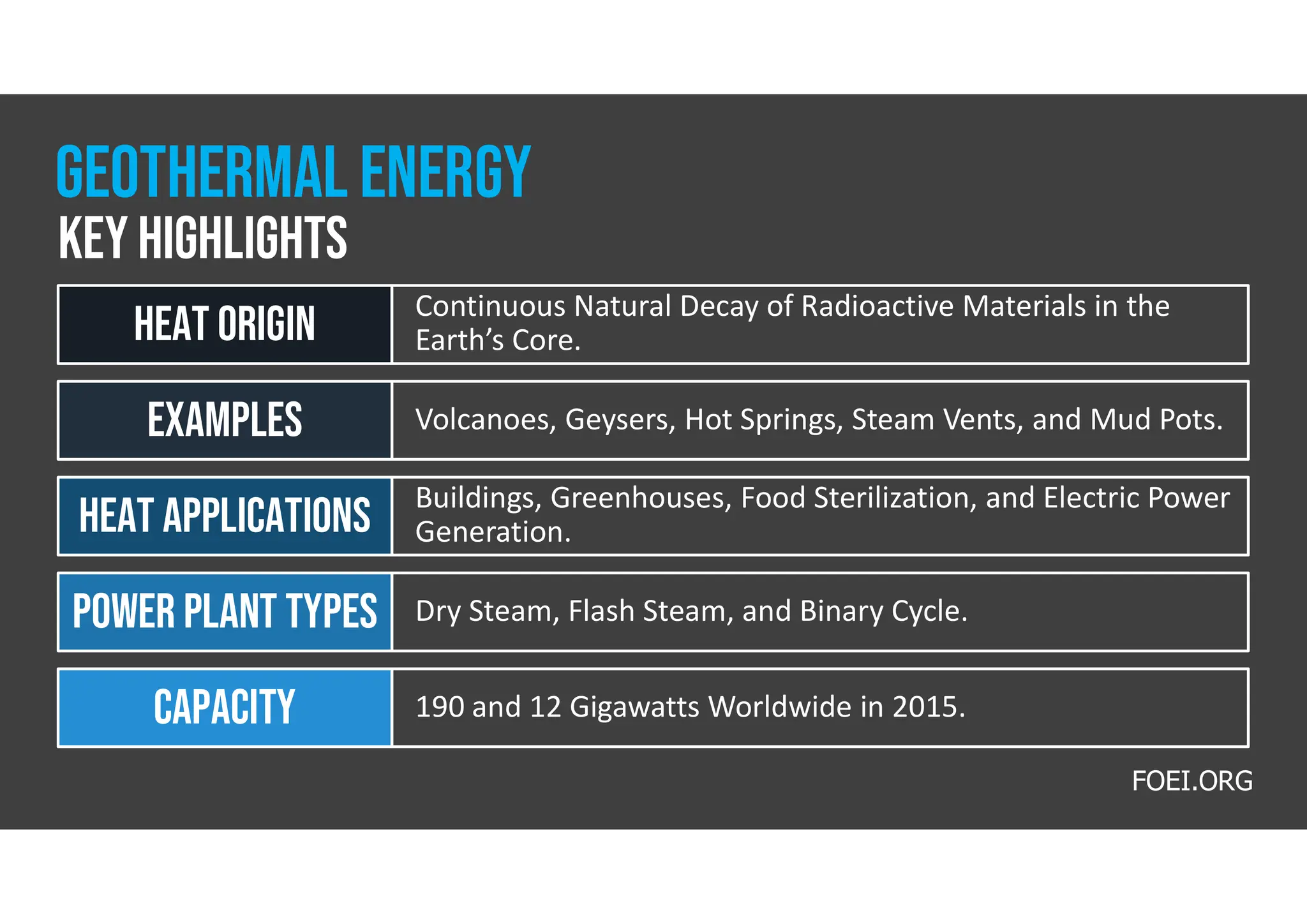 GEOTHERMAL ENERGY
KEY HIGHLIGHTS

| HEAT ORIGIN | Continuous Natural Decay of Radioactive Materials in the Earth’s Core. |
|---|---|
| EXAMPLES | Volcanoes, Geysers, Hot Springs, Steam Vents, and Mud Pots. |
| HEAT APPLICATIONS | Buildings, Greenhouses, Food Sterilization, and Electric Power Generation. |
| POWER PLANT TYPES | Dry Steam, Flash Steam, and Binary Cycle. |
| CAPACITY | 190 and 12 Gigawatts Worldwide in 2015. |

FOEI.ORG